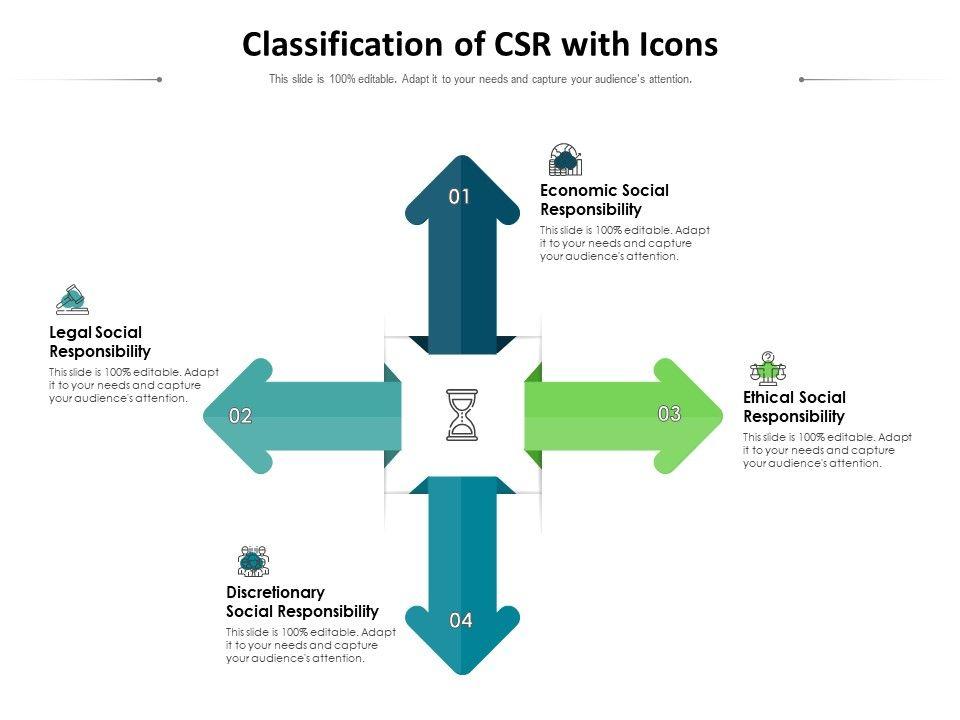 Classification of CSR with Icons

This slide is 100% editable. Adapt it to your needs and capture your audience's attention.

01

Economic Social Responsibility

This slide is 100% editable. Adapt it to your needs and capture your audience's attention.

Legal Social Responsibility

This slide is 100% editable. Adapt it to your needs and capture your audience's attention.

02

03

Ethical Social Responsibility

This slide is 100% editable. Adapt it to your needs and capture your audience's attention.

Discretionary Social Responsibility

This slide is 100% editable. Adapt it to your needs and capture your audience's attention.

04